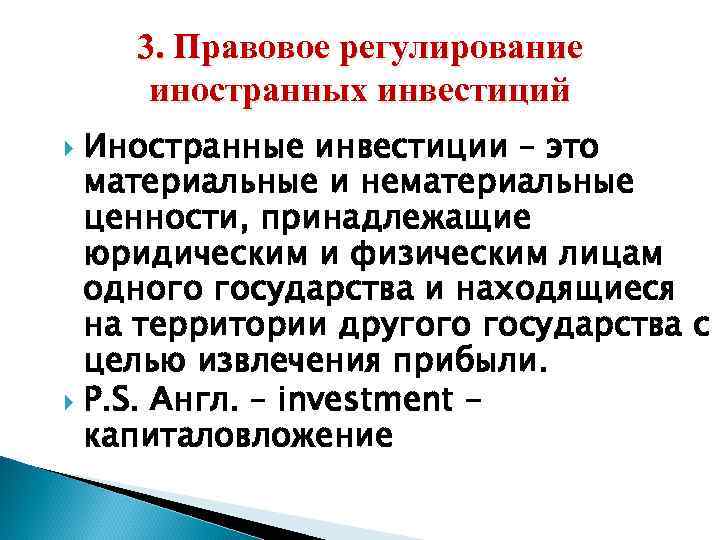 3. Правовое регулирование иностранных инвестиций

Иностранные инвестиции – это материальные и нематериальные ценности, принадлежащие юридическим и физическим лицам одного государства и находящиеся на территории другого государства с целью извлечения прибыли.

P.S. Англ. – investment – капиталовложение